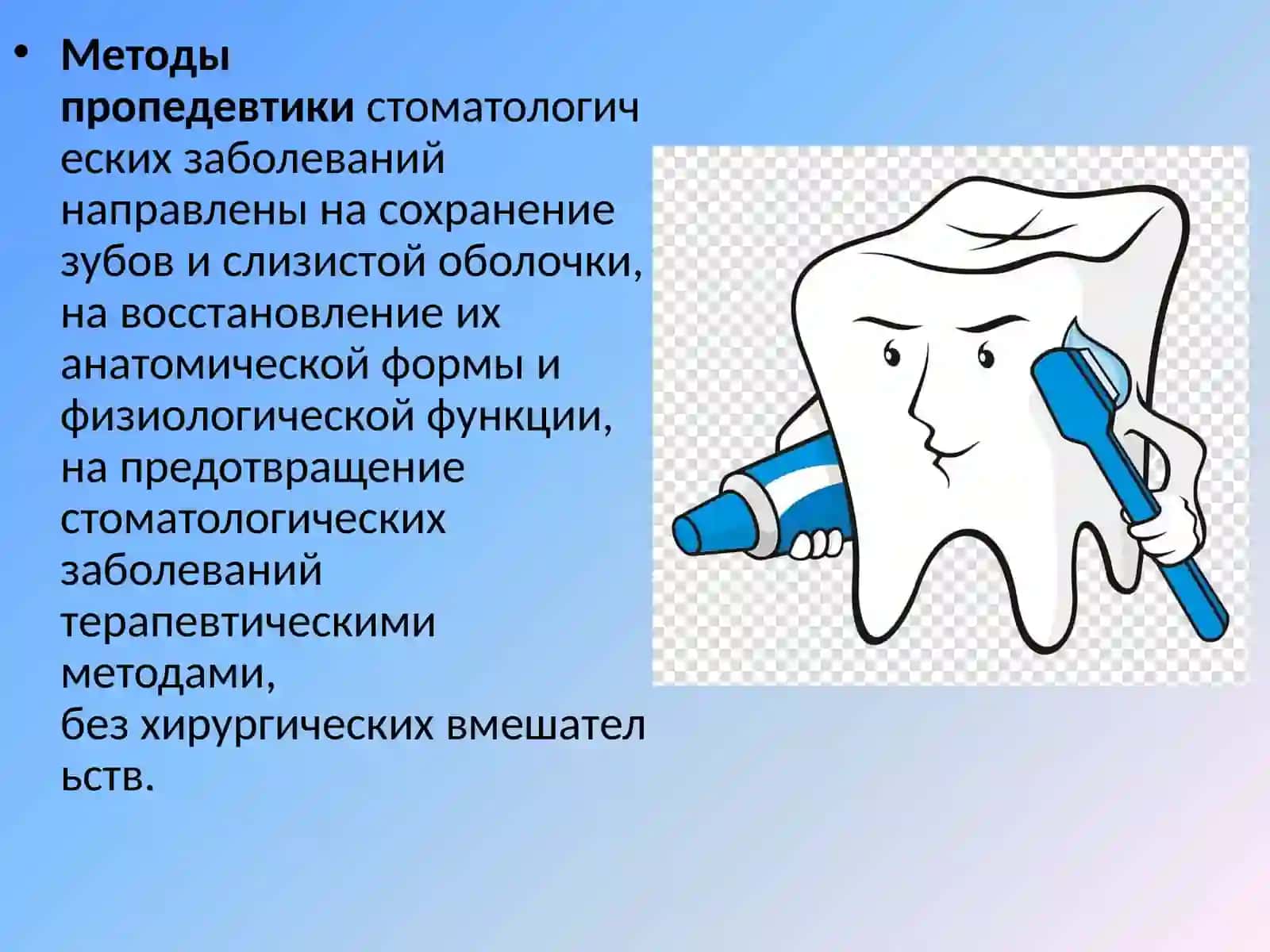 • Методы пропедевтики стоматологических заболеваний направлены на сохранение зубов и слизистой оболочки, на восстановление их анатомической формы и физиологической функции, на предотвращение стоматологических заболеваний терапевтическими методами, без хирургических вмешательств.